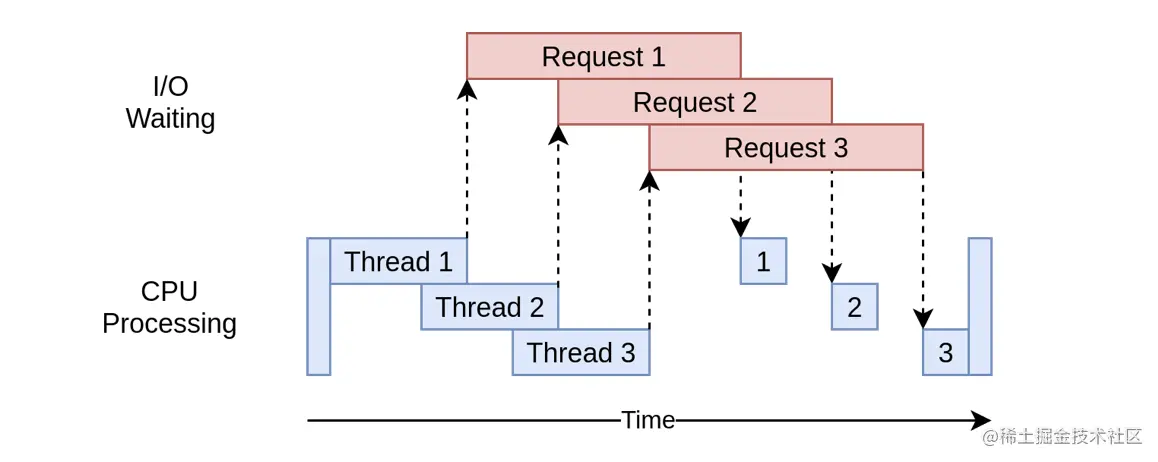 I/O
Waiting

Request 1
Request 2
Request 3

CPU
Processing

Thread 1
Thread 2
Thread 3

1
2
3

Time

@稀土掘金技术社区